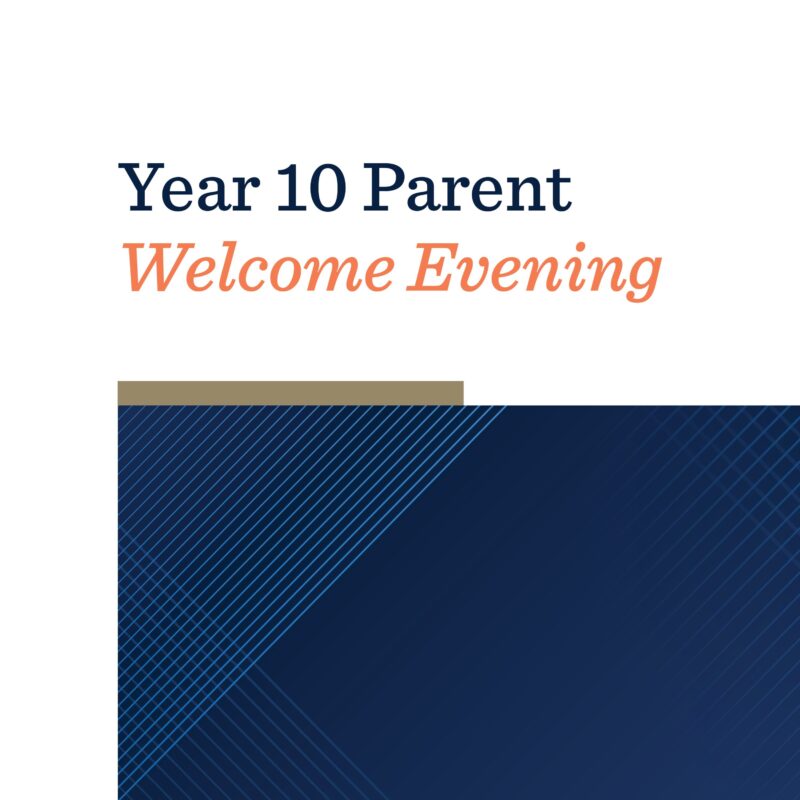 Year 10 Parent
Welcome Evening